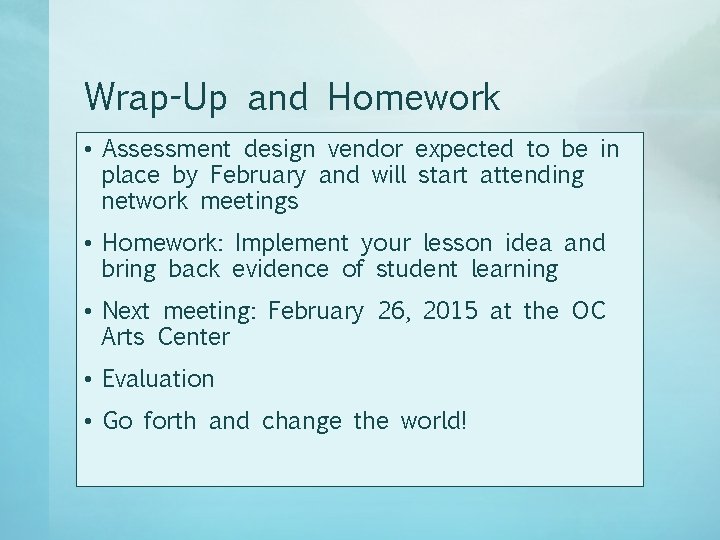 Wrap-Up and Homework

• Assessment design vendor expected to be in place by February and will start attending network meetings

• Homework: Implement your lesson idea and bring back evidence of student learning

• Next meeting: February 26, 2015 at the OC Arts Center

• Evaluation

• Go forth and change the world!